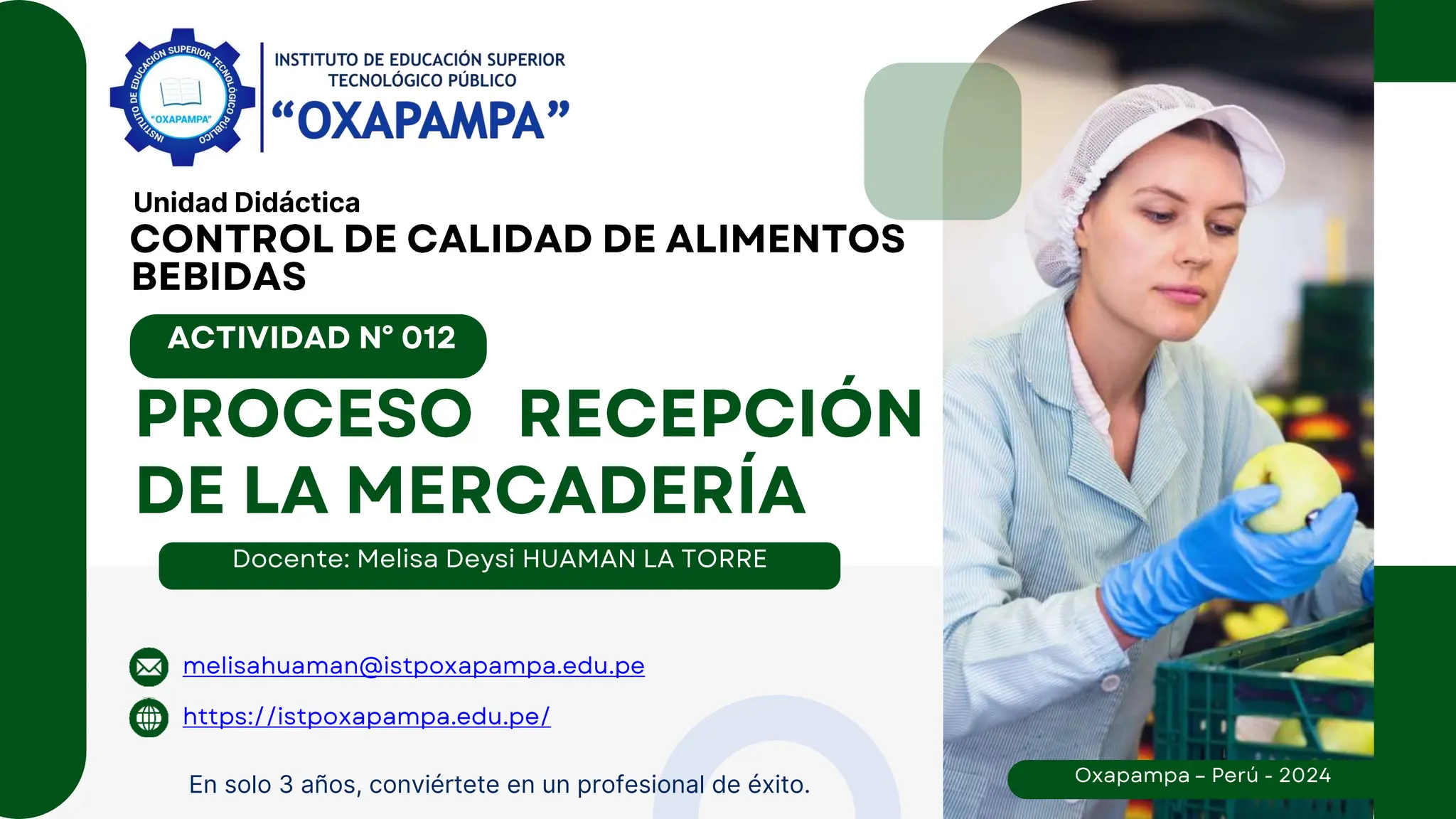 INSTITUTO DE EDUCACIÓN SUPERIOR TECNOLÓGICO PÚBLICO "OXAPAMPA"

INSTITUTO DE EDUCACIÓN SUPERIOR TECNOLÓGICO PÚBLICO
"OXAPAMPA"

Unidad Didáctica
CONTROL DE CALIDAD DE ALIMENTOS BEBIDAS

ACTIVIDAD N° 012

PROCESO RECEPCIÓN DE LA MERCADERÍA

Docente: Melisa Deysi HUAMAN LA TORRE

melisahuaman@istpoxapampa.edu.pe

https://istpoxapampa.edu.pe/

En solo 3 años, conviértete en un profesional de éxito.

Oxapampa – Perú - 2024